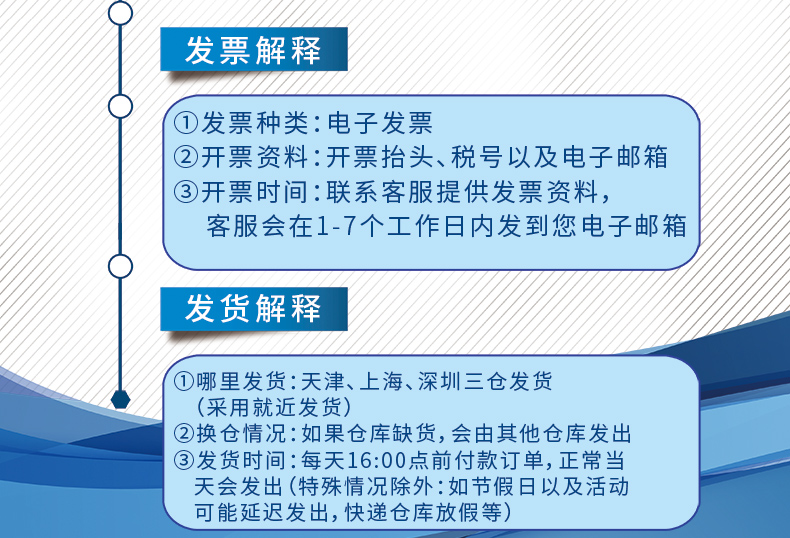 发票解释

①发票种类：电子发票
②开票资料：开票抬头、税号以及电子邮箱
③开票时间：联系客服提供发票资料，客服会在1-7个工作日内发到您电子邮箱

发货解释

①哪里发货：天津、上海、深圳三仓发货（采用就近发货）
②换仓情况：如果仓库缺货，会由其他仓库发出
③发货时间：每天16:00点前付款订单，正常当天会发出（特殊情况除外：如节假日以及活动可能延迟发出，快递仓库放假等）